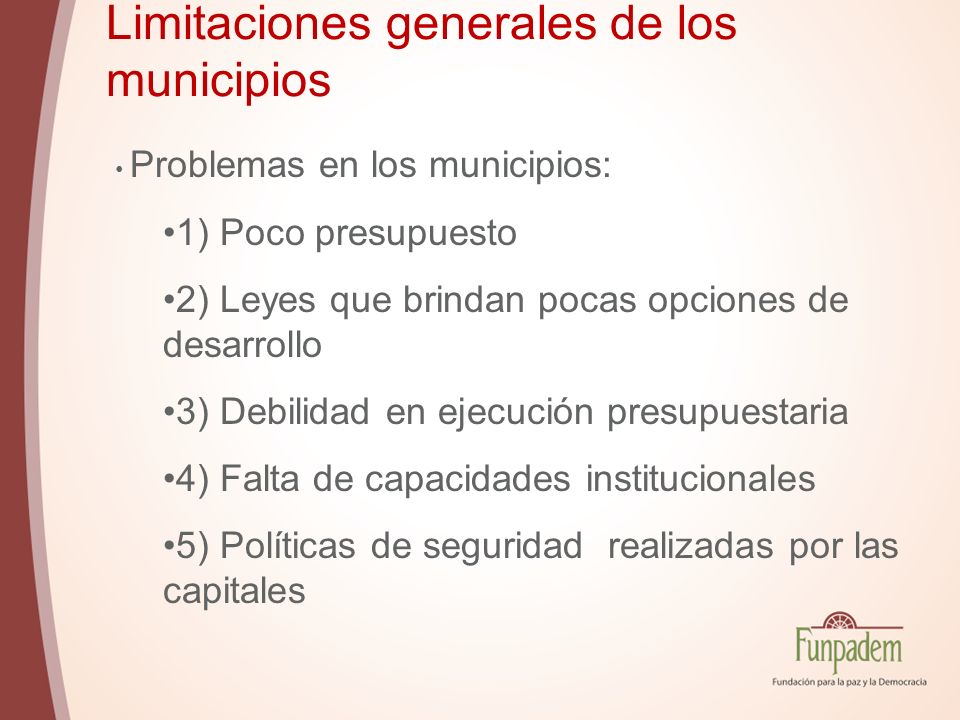 Limitaciones generales de los municipios

• Problemas en los municipios:

•1) Poco presupuesto

•2) Leyes que brindan pocas opciones de desarrollo

•3) Debilidad en ejecución presupuestaria

•4) Falta de capacidades institucionales

•5) Políticas de seguridad realizadas por las capitales

Funpadem
Fundación para la paz y la Democracia